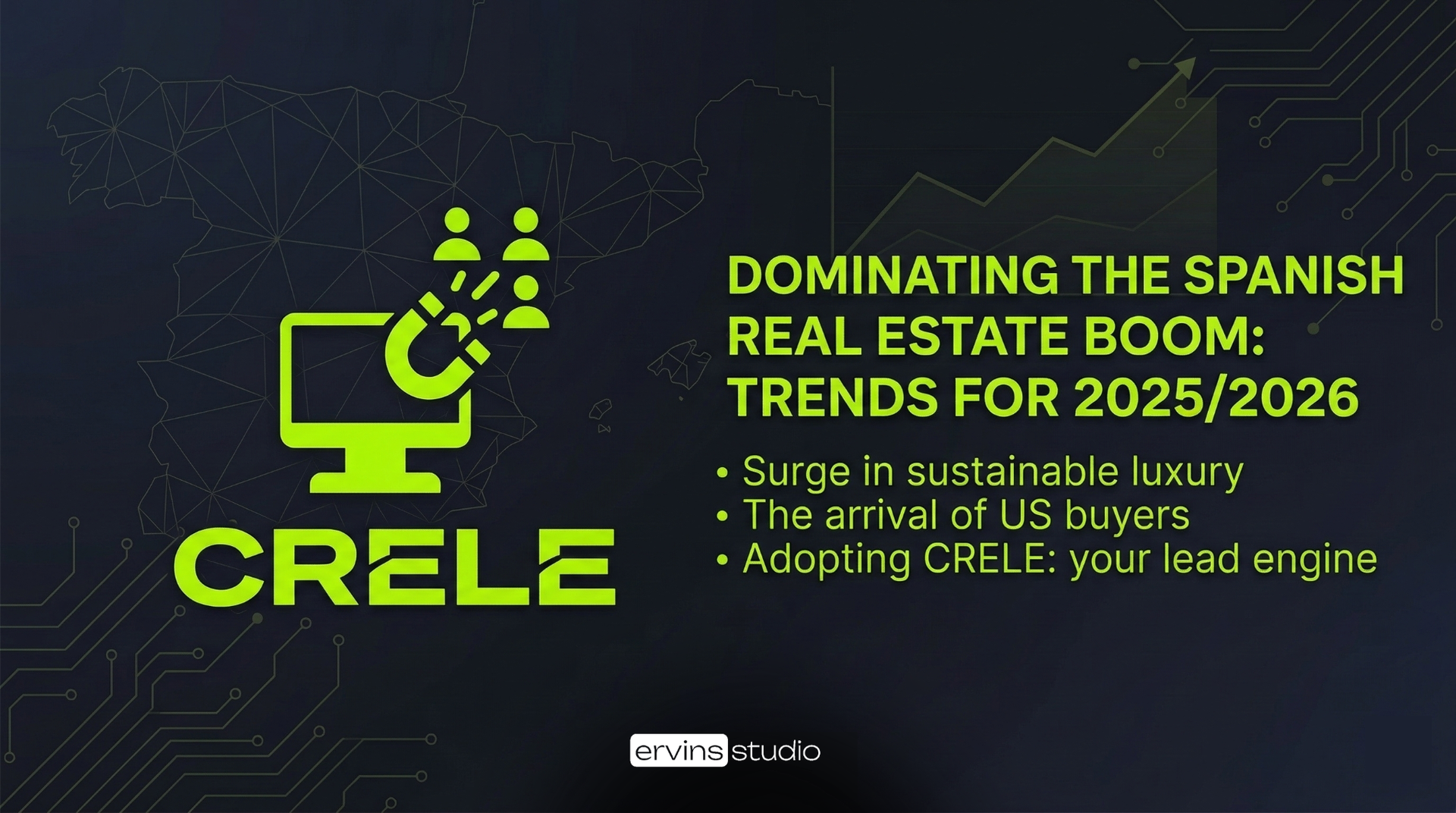 CRELE

DOMINATING THE SPANISH REAL ESTATE BOOM: TRENDS FOR 2025/2026

• Surge in sustainable luxury
• The arrival of US buyers
• Adopting CRELE: your lead engine

ervins studio